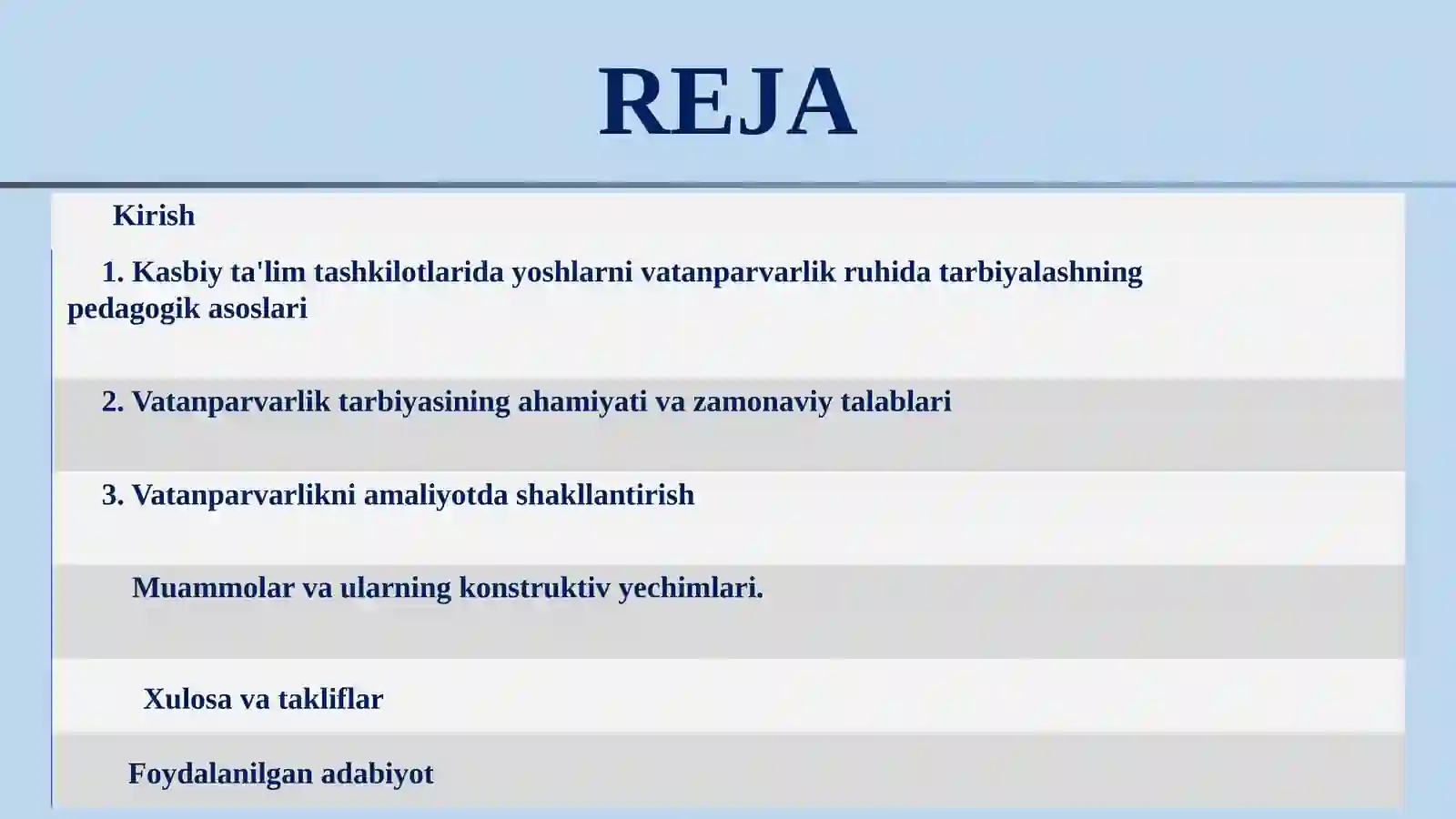 REJA

Kirish

1. Kasbiy ta'lim tashkilotlarida yoshlarni vatanparvarlik ruhida tarbiyalashning pedagogik asoslari

2. Vatanparvarlik tarbiyasining ahamiyati va zamonaviy talablari

3. Vatanparvarlikni amaliyotda shakllantirish

Muammolar va ularning konstruktiv yechimlari.

Xulosa va takliflar

Foydalanilgan adabiyot